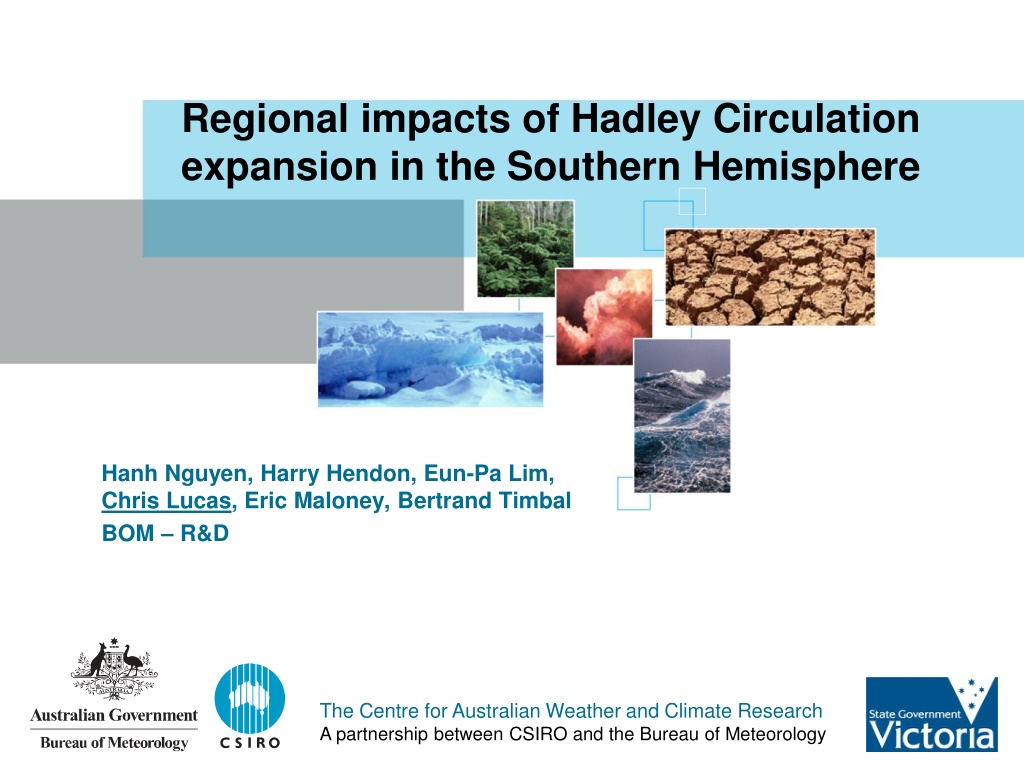 Regional impacts of Hadley Circulation expansion in the Southern Hemisphere

Hanh Nguyen, Harry Hendon, Eun-Pa Lim, Chris Lucas, Eric Maloney, Bertrand Timbal
BOM – R&D

Australian Government
Bureau of Meteorology

CSIRO

The Centre for Australian Weather and Climate Research
A partnership between CSIRO and the Bureau of Meteorology

State Government
Victoria